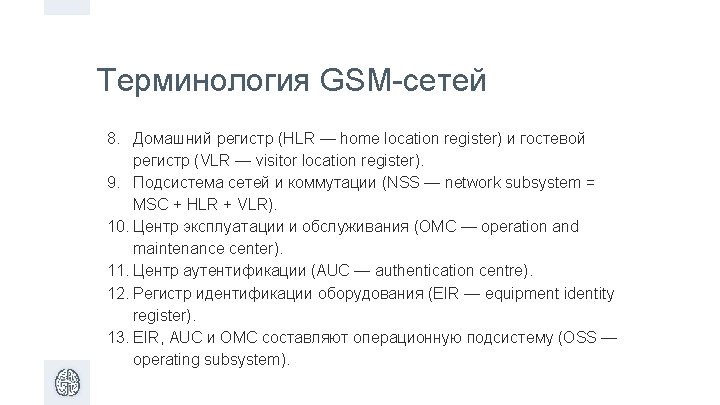 Терминология GSM-сетей

8. Домашний регистр (HLR — home location register) и гостевой регистр (VLR — visitor location register).
9. Подсистема сетей и коммутации (NSS — network subsystem = MSC + HLR + VLR).
10. Центр эксплуатации и обслуживания (OMC — operation and maintenance center).
11. Центр аутентификации (AUC — authentication centre).
12. Регистр идентификации оборудования (EIR — equipment identity register).
13. EIR, AUC и OMC составляют операционную подсистему (OSS — operating subsystem).